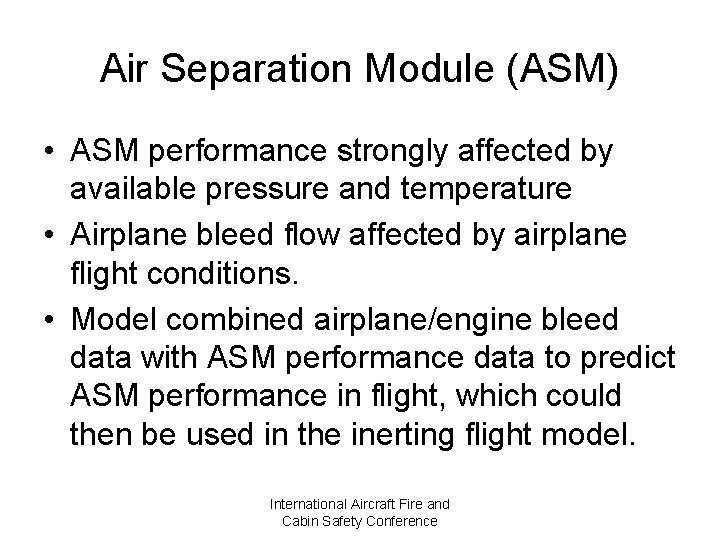 Air Separation Module (ASM)

• ASM performance strongly affected by available pressure and temperature

• Airplane bleed flow affected by airplane flight conditions.

• Model combined airplane/engine bleed data with ASM performance data to predict ASM performance in flight, which could then be used in the inerting flight model.

International Aircraft Fire and Cabin Safety Conference